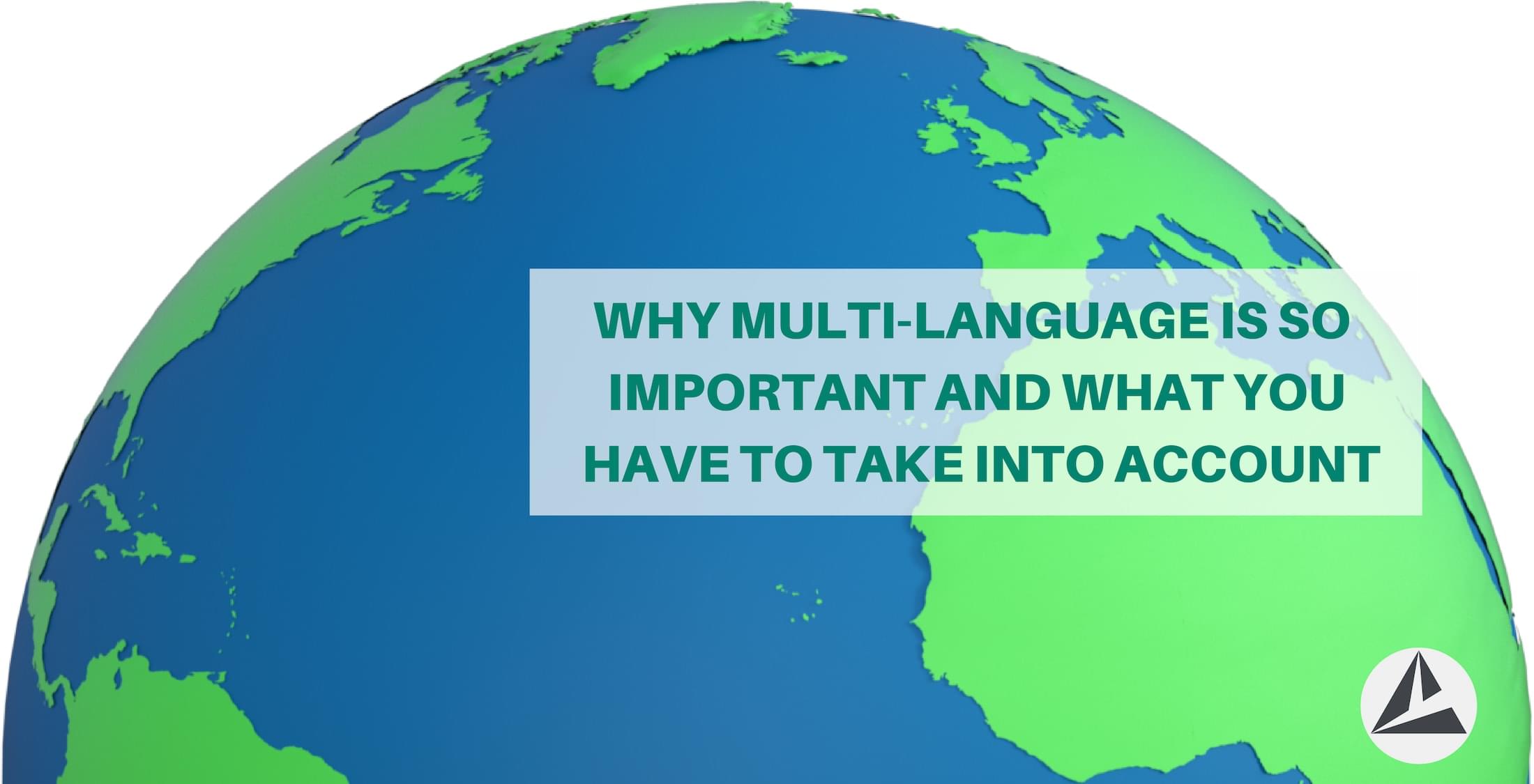 WHY MULTI-LANGUAGE IS SO IMPORTANT AND WHAT YOU HAVE TO TAKE INTO ACCOUNT